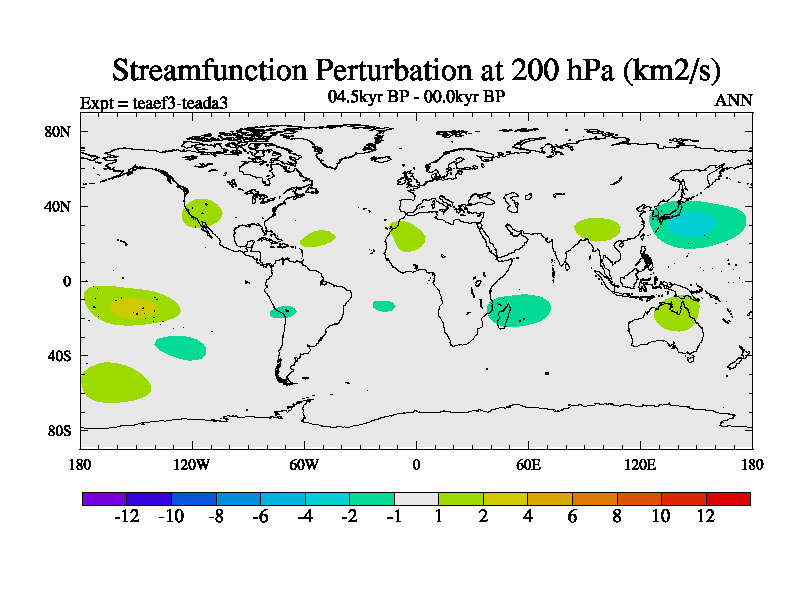 Streamfunction Perturbation at 200 hPa (km2/s)

Expt = teaef3-teada3

04.5kyr BP - 00.0kyr BP

ANN

80N

40N

0

40S

80S

180

120W

60W

0

60E

120E

180

-12 -10 -8 -6 -4 -2 -1 1 2 4 6 8 10 12